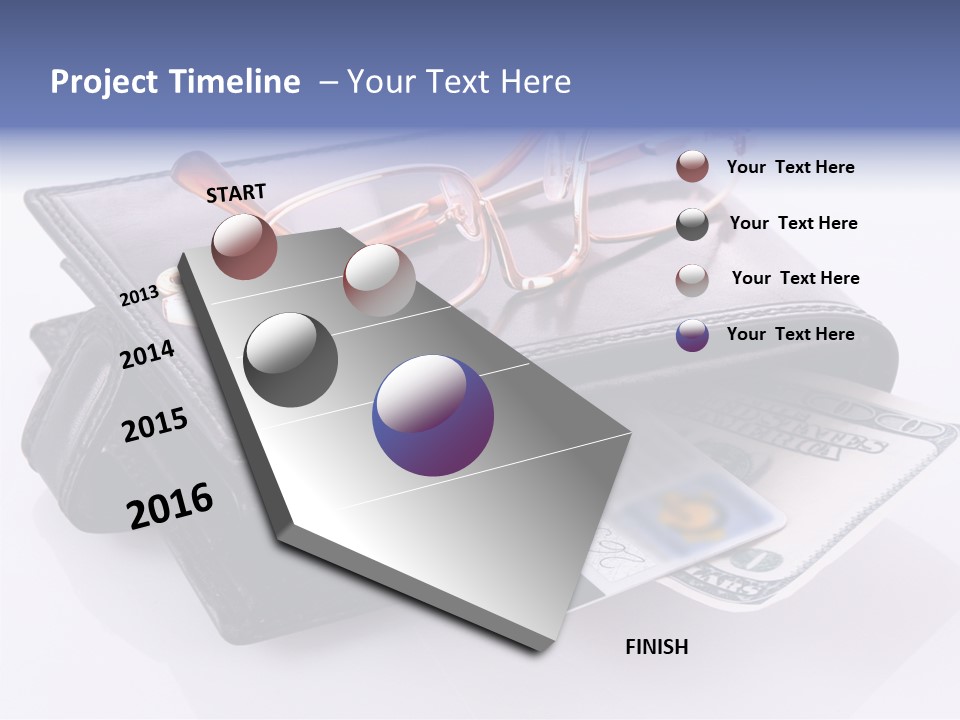 Project Timeline – Your Text Here

START

2013

2014

2015

2016

FINISH

Your Text Here

Your Text Here

Your Text Here

Your Text Here